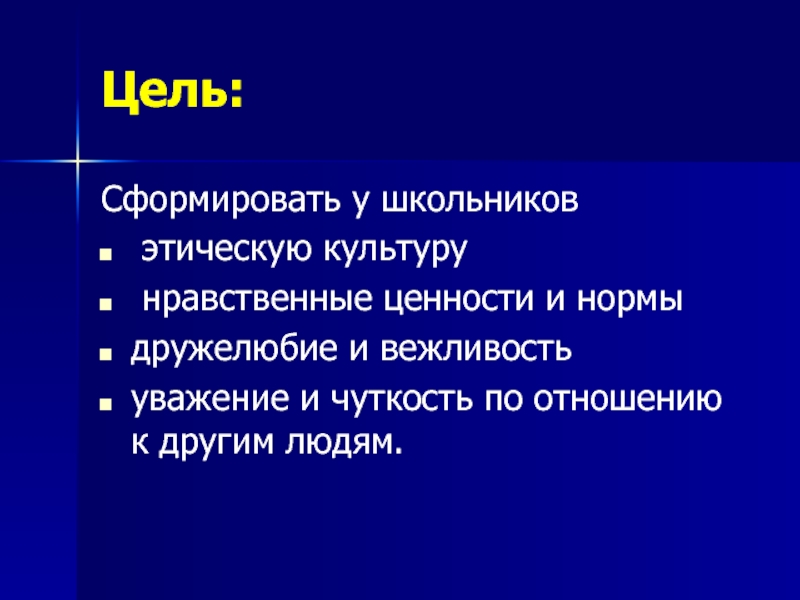 Цель:

Сформировать у школьников

- этическую культуру
- нравственные ценности и нормы
- дружелюбие и вежливость
- уважение и чуткость по отношению к другим людям.